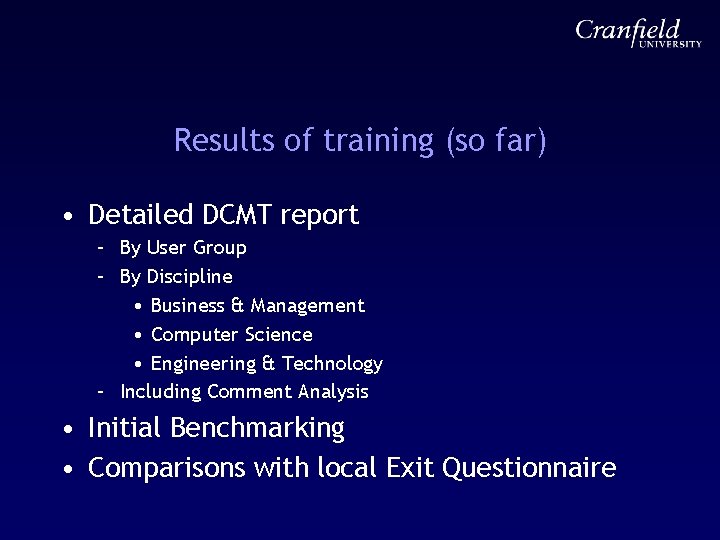 Cranfield UNIVERSITY

Results of training (so far)

• Detailed DCMT report
– By User Group
– By Discipline
• Business & Management
• Computer Science
• Engineering & Technology
– Including Comment Analysis
• Initial Benchmarking
• Comparisons with local Exit Questionnaire